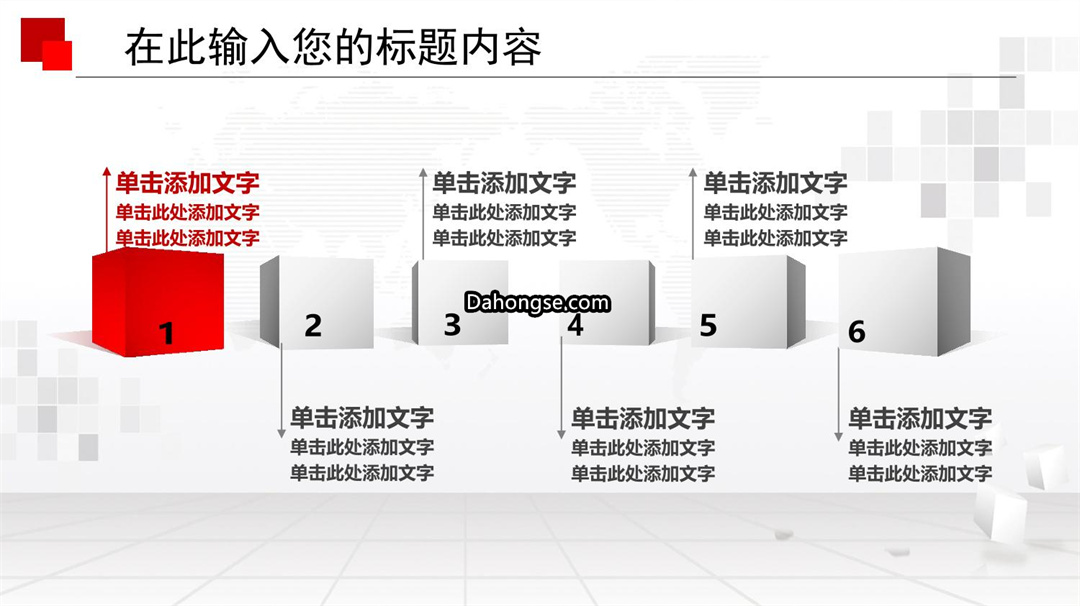 在此输入您的标题内容

单击添加文字
单击此处添加文字
单击此处添加文字

单击添加文字
单击此处添加文字
单击此处添加文字

单击添加文字
单击此处添加文字
单击此处添加文字

1

2

3

Dahongse.com

4

5

6

单击添加文字
单击此处添加文字
单击此处添加文字

单击添加文字
单击此处添加文字
单击此处添加文字

单击添加文字
单击此处添加文字
单击此处添加文字